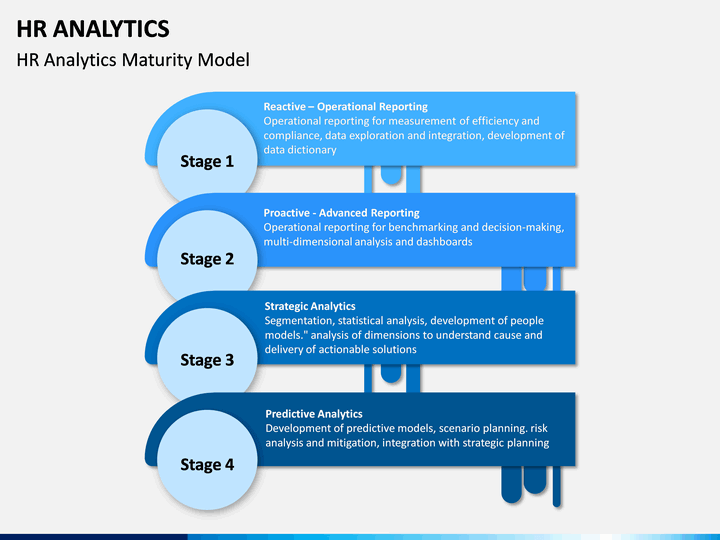 HR ANALYTICS

HR Analytics Maturity Model

Stage 1

Reactive – Operational Reporting
Operational reporting for measurement of efficiency and compliance, data exploration and integration, development of data dictionary

Stage 2

Proactive - Advanced Reporting
Operational reporting for benchmarking and decision-making, multi-dimensional analysis and dashboards

Stage 3

Strategic Analytics
Segmentation, statistical analysis, development of people models." analysis of dimensions to understand cause and delivery of actionable solutions

Stage 4

Predictive Analytics
Development of predictive models, scenario planning. risk analysis and mitigation, integration with strategic planning